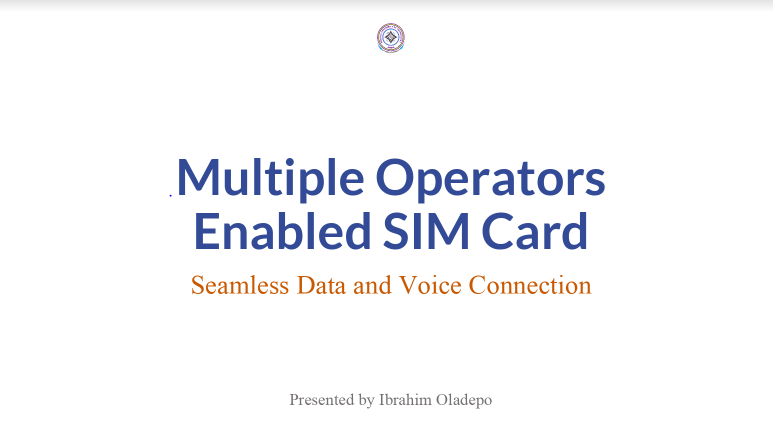 Multiple Operators Enabled SIM Card

Seamless Data and Voice Connection

Presented by Ibrahim Oladepo